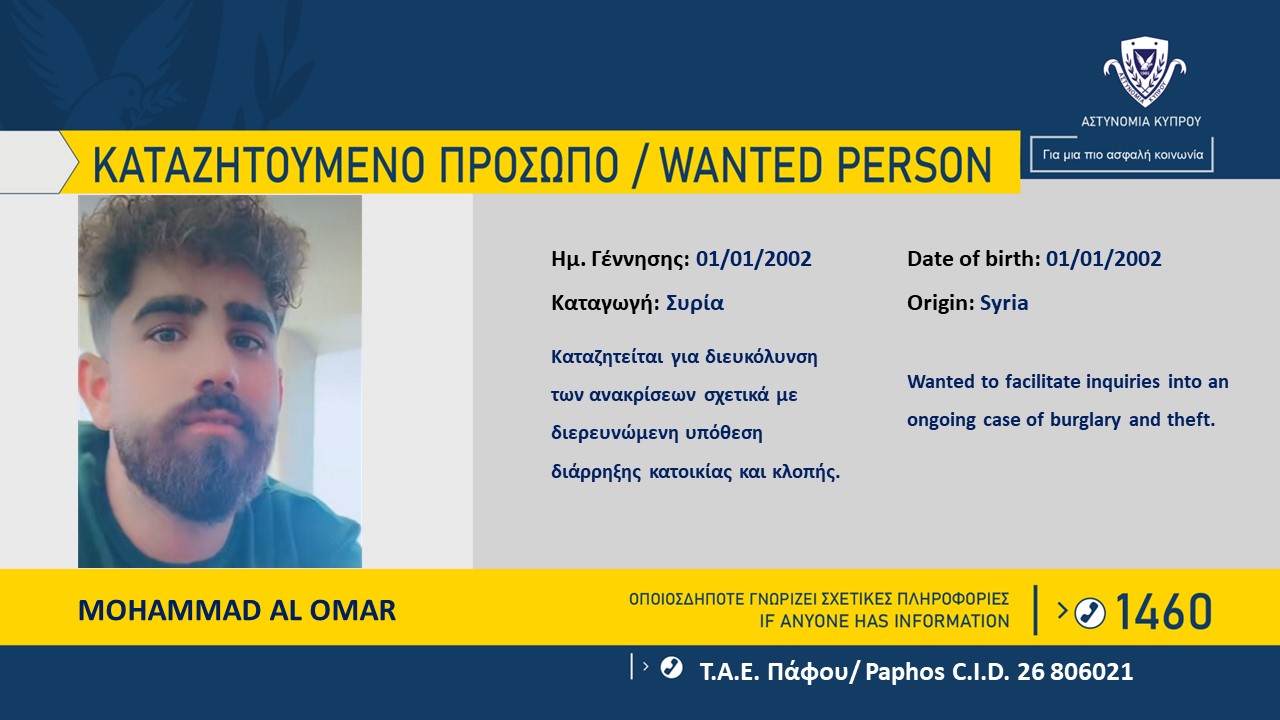 ΑΣΤΥΝΟΜΙΑ ΚΥΠΡΟΥ

Για μια πιο ασφαλή κοινωνία

ΚΑΤΑΖΗΤΟΥΜΕΝΟ ΠΡΟΣΩΠΟ / WANTED PERSON

Ημ. Γέννησης: 01/01/2002

Καταγωγή: Συρία

Καταζητείται για διευκόλυνση των ανακρίσεων σχετικά με διερευνώμενη υπόθεση διάρρηξης κατοικίας και κλοπής.

Date of birth: 01/01/2002

Origin: Syria

Wanted to facilitate inquiries into an ongoing case of burglary and theft.

MOHAMMAD AL OMAR

ΟΠΟΙΟΣΔΗΠΟΤΕ ΓΝΩΡΙΖΕΙ ΣΧΕΤΙΚΕΣ ΠΛΗΡΟΦΟΡΙΕΣ
IF ANYONE HAS INFORMATION

1460

Τ.Α.Ε. Πάφου/ Paphos C.I.D. 26 806021